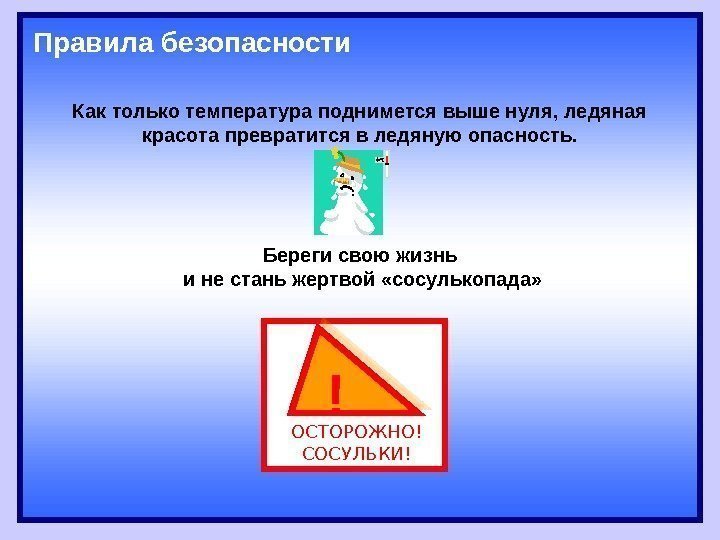 Правила безопасности

Как только температура поднимется выше нуля, ледяная красота превратится в ледяную опасность.

Береги свою жизнь
и не стань жертвой «сосулькопада»

!
ОСТОРОЖНО!
СОСУЛЬКИ!